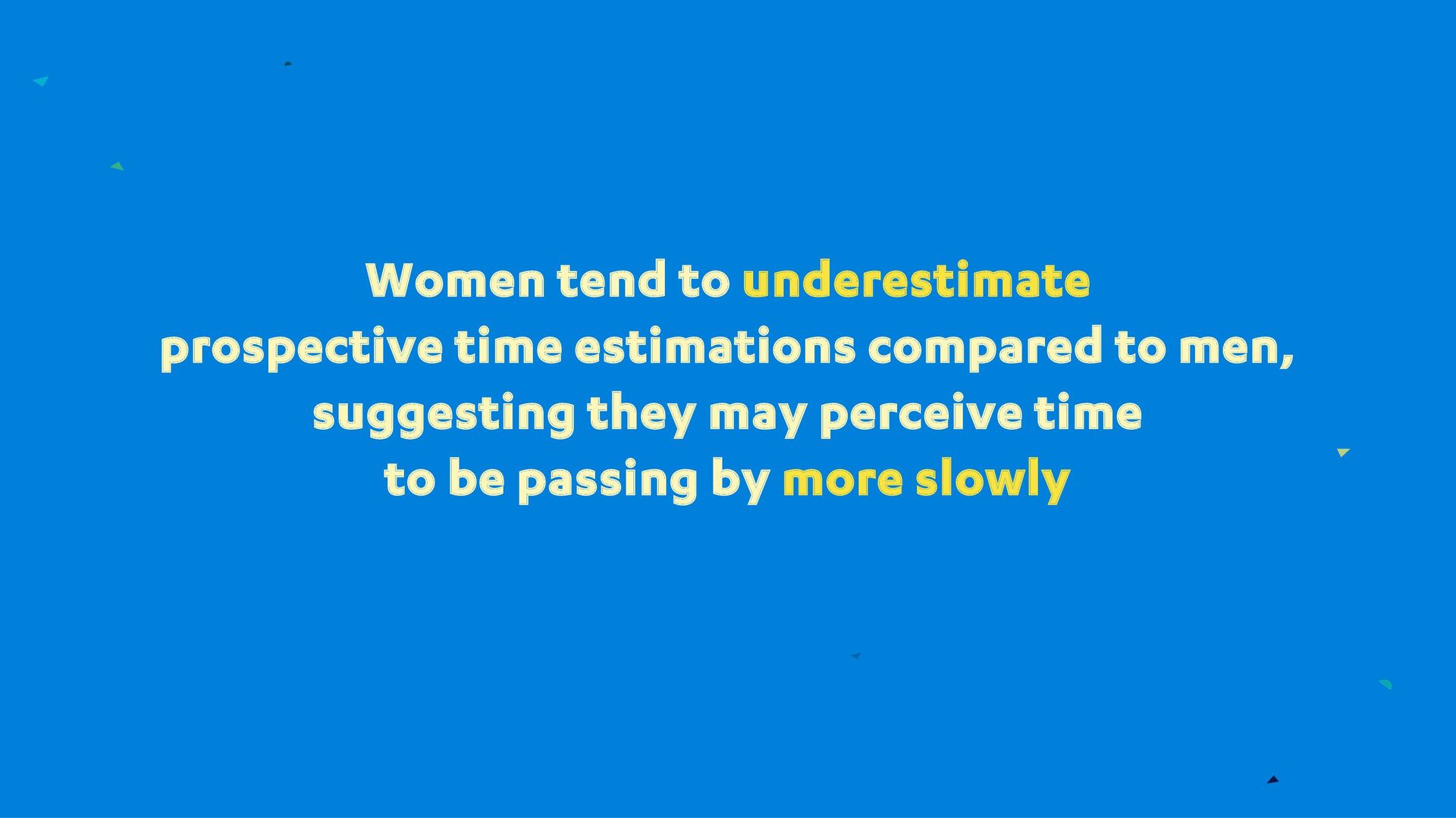 Women tend to underestimate prospective time estimations compared to men, suggesting they may perceive time to be passing by more slowly